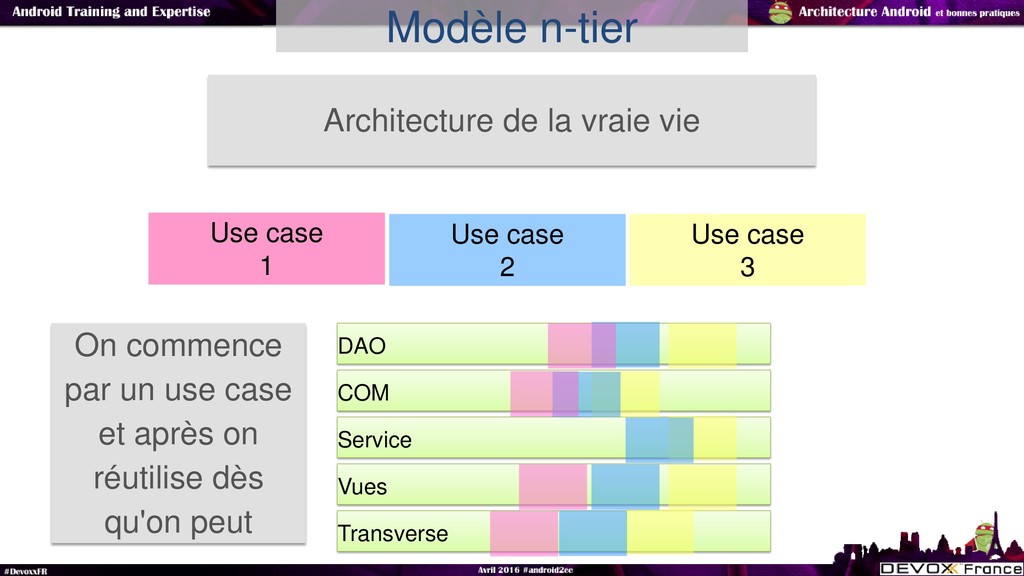 Android Training and Expertise

Modèle n-tier

Architecture Android et bonnes pratiques

Architecture de la vraie vie

Use case 1

Use case 2

Use case 3

On commence par un use case et après on réutilise dès qu'on peut

DAO

COM

Service

Vues

Transverse

#DevoxxFR

Avril 2016 #android2ee

DEVOXX France